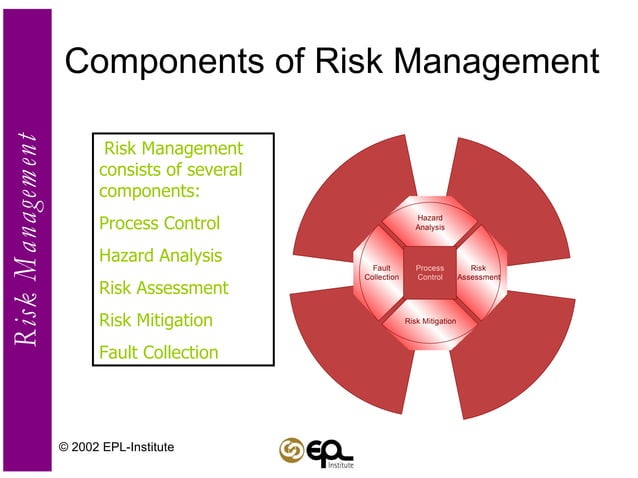 Risk Management

Components of Risk Management

Risk Management consists of several components:

Process Control

Hazard Analysis

Risk Assessment

Risk Mitigation

Fault Collection

Hazard Analysis

Fault Collection

Process Control

Risk Assessment

Risk Mitigation

© 2002 EPL-Institute

EPL Institute